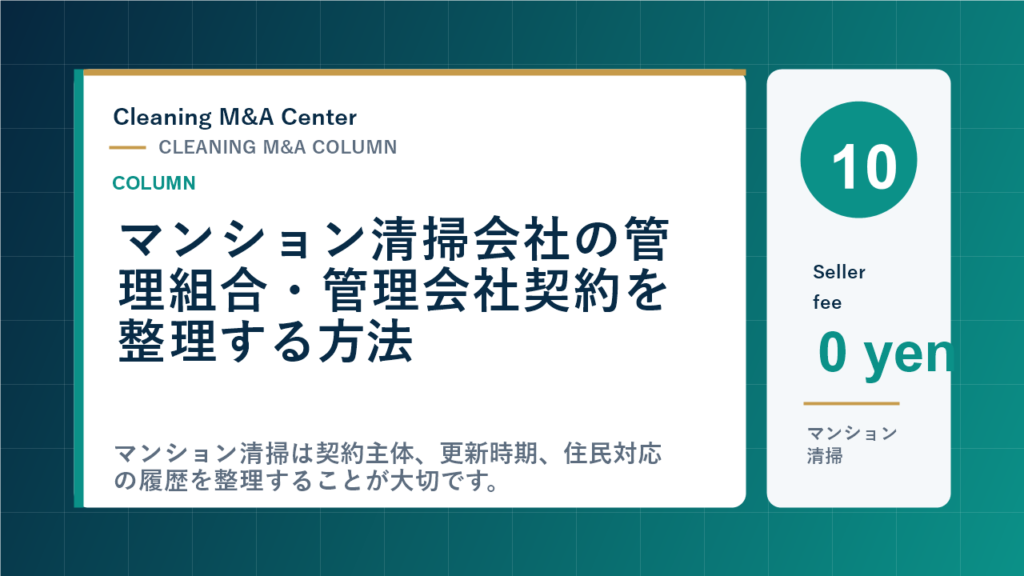 Cleaning M&A Center

CLEANING M&A COLUMN

COLUMN

マンション清掃会社の管理組合・管理会社契約を整理する方法

マンション清掃は契約主体、更新時期、住民対応の履歴を整理することが大切です。

10

Seller fee

0 yen

マンション清掃